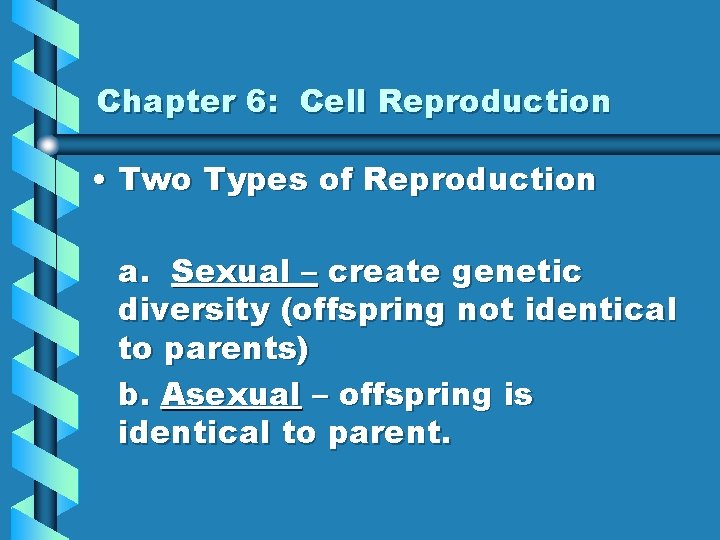 Chapter 6: Cell Reproduction

• Two Types of Reproduction

a. Sexual – create genetic diversity (offspring not identical to parents)

b. Asexual – offspring is identical to parent.